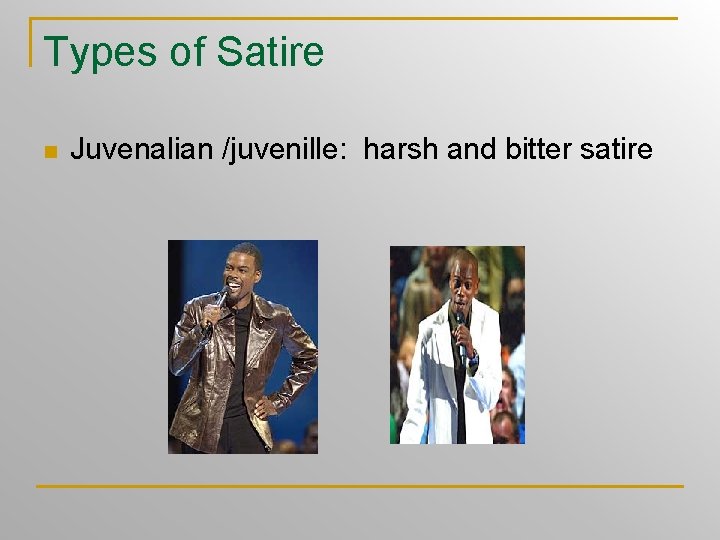 Types of Satire

Juvenalian /juvenille: harsh and bitter satire